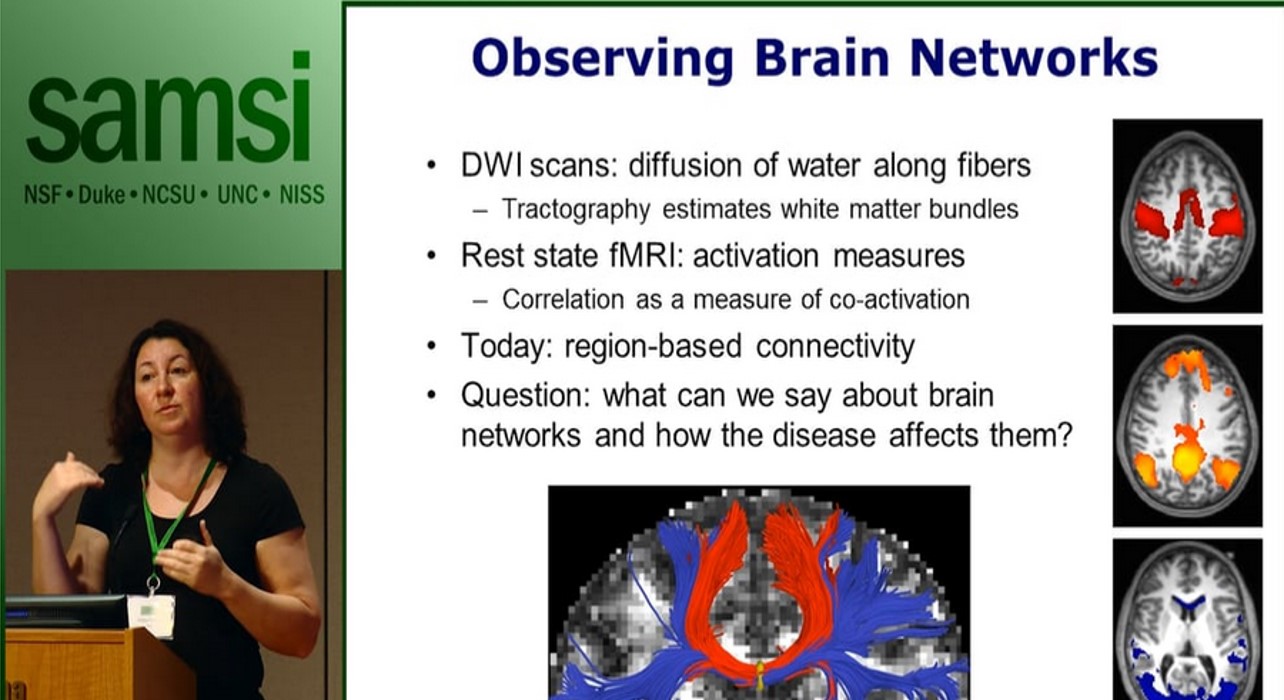 samsi
NSF • Duke • NCSU • UNC • NISS

Observing Brain Networks

• DWI scans: diffusion of water along fibers
– Tractography estimates white matter bundles
• Rest state fMRI: activation measures
– Correlation as a measure of co-activation
• Today: region-based connectivity
• Question: what can we say about brain networks and how the disease affects them?